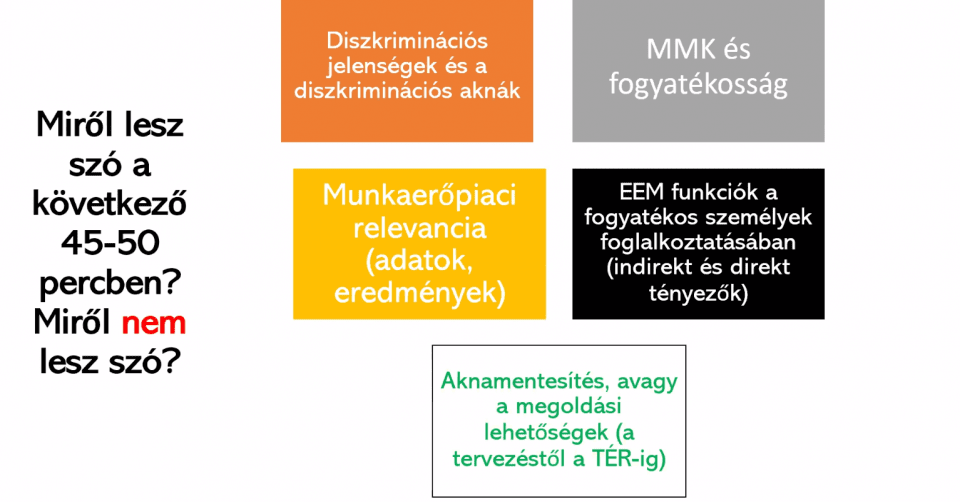 Miről lesz szó a következő 45-50 percben? Miről nem lesz szó?

Diszkriminációs jelenségek és a diszkriminációs aknák

MMK és fogyatékosság

Munkaerőpiaci relevancia (adatok, eredmények)

EEM funkciók a fogyatékos személyek foglalkoztatásában (indirekt és direkt tényezők)

Aknamentesítés, avagy a megoldási lehetőségek (a tervezéstől a TÉR-ig)